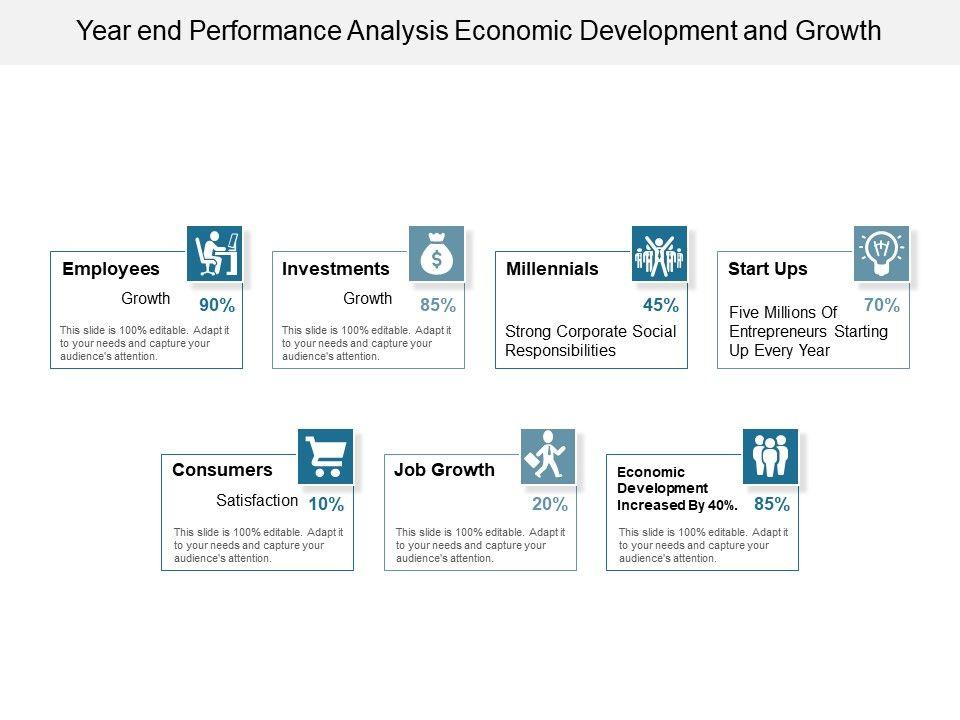 Year end Performance Analysis Economic Development and Growth

Employees
Growth 90%
This slide is 100% editable. Adapt it to your needs and capture your audience's attention.

Investments
Growth 85%
This slide is 100% editable. Adapt it to your needs and capture your audience's attention.

Millennials
45%
Strong Corporate Social Responsibilities

Start Ups
70%
Five Millions Of Entrepreneurs Starting Up Every Year

Consumers
Satisfaction 10%
This slide is 100% editable. Adapt it to your needs and capture your audience's attention.

Job Growth
20%
This slide is 100% editable. Adapt it to your needs and capture your audience's attention.

Economic Development Increased By 40%.
85%
This slide is 100% editable. Adapt it to your needs and capture your audience's attention.